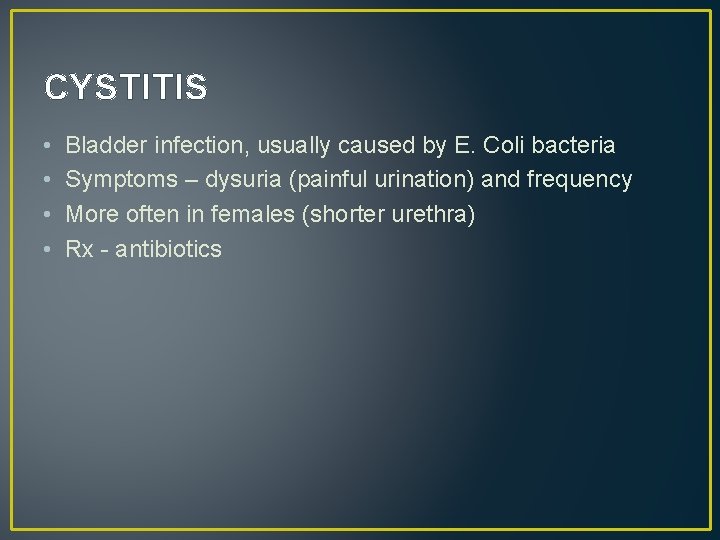 CYSTITIS

• Bladder infection, usually caused by E. Coli bacteria
• Symptoms – dysuria (painful urination) and frequency
• More often in females (shorter urethra)
• Rx - antibiotics